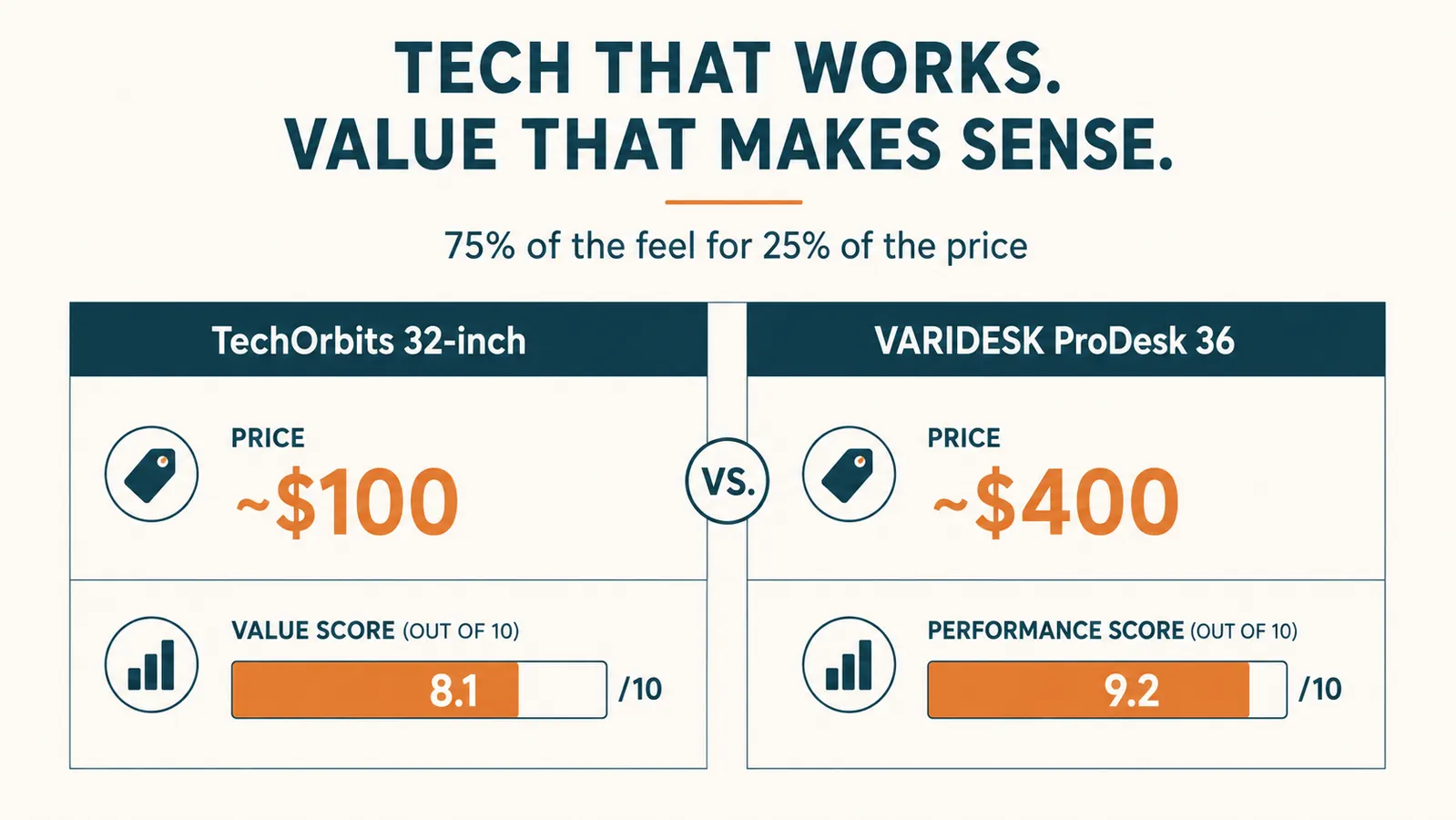 TECH THAT WORKS.
VALUE THAT MAKES SENSE.

75% of the feel for 25% of the price

TechOrbits 32-inch

PRICE
~$100

VALUE SCORE (OUT OF 10)
8.1 /10

VS.

VARIDESK ProDesk 36

PRICE
~$400

PERFORMANCE SCORE (OUT OF 10)
9.2 /10